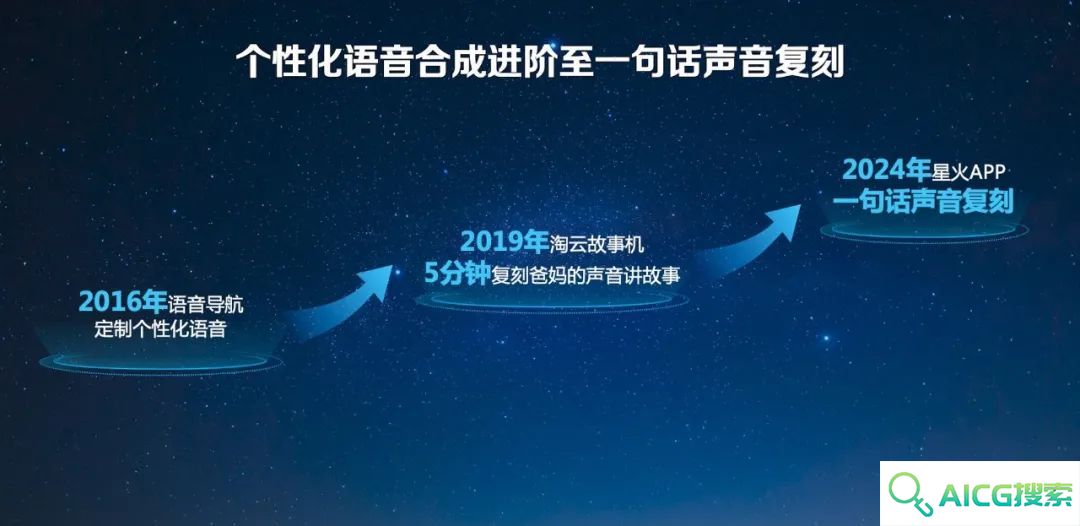 个性化语音合成进阶至一句话声音复刻

2016年语音导航
定制个性化语音

2019年淘云故事机
5分钟复刻爸妈的声音讲故事

2024年星火APP
一句话声音复刻

AICG搜索